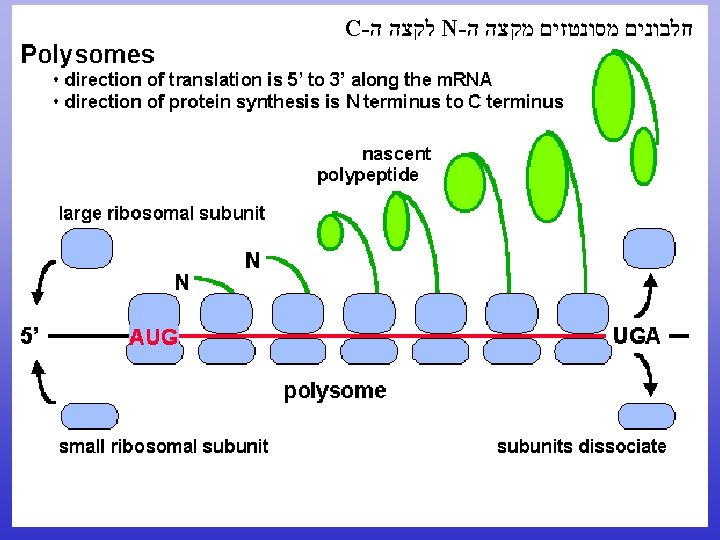 חלבונים מסונטזים מקצה ה-N לקצה ה-C

Polysomes

• direction of translation is 5' to 3' along the mRNA
• direction of protein synthesis is N terminus to C terminus

nascent polypeptide

large ribosomal subunit

N

N

5'

AUG

UGA

polysome

small ribosomal subunit

subunits dissociate